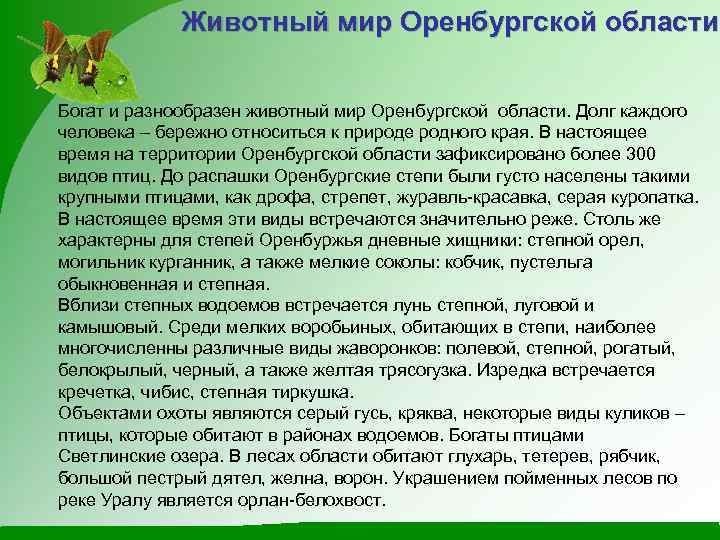 Животный мир Оренбургской области

Богат и разнообразен животный мир Оренбургской области. Долг каждого человека – бережно относиться к природе родного края. В настоящее время на территории Оренбургской области зафиксировано более 300 видов птиц. До распашки Оренбургские степи были густо населены такими крупными птицами, как дрофа, стрепет, журавль-красавка, серая куропатка. В настоящее время эти виды встречаются значительно реже. Столь же характерны для степей Оренбуржья дневные хищники: степной орел, могильник курганник, а также мелкие соколы: кобчик, пустельга обыкновенная и степная.
Вблизи степных водоемов встречается лунь степной, луговой и камышовый. Среди мелких воробьиных, обитающих в степи, наиболее многочисленны различные виды жаворонков: полевой, степной, рогатый, белокрылый, черный, а также желтая трясогузка. Изредка встречается кречетка, чибис, степная тиркушка.
Объектами охоты являются серый гусь, кряква, некоторые виды куликов – птицы, которые обитают в районах водоемов. Богаты птицами Светлинские озера. В лесах области обитают глухарь, тетерев, рябчик, большой пестрый дятел, желна, ворон. Украшением пойменных лесов по реке Уралу является орлан-белохвост.